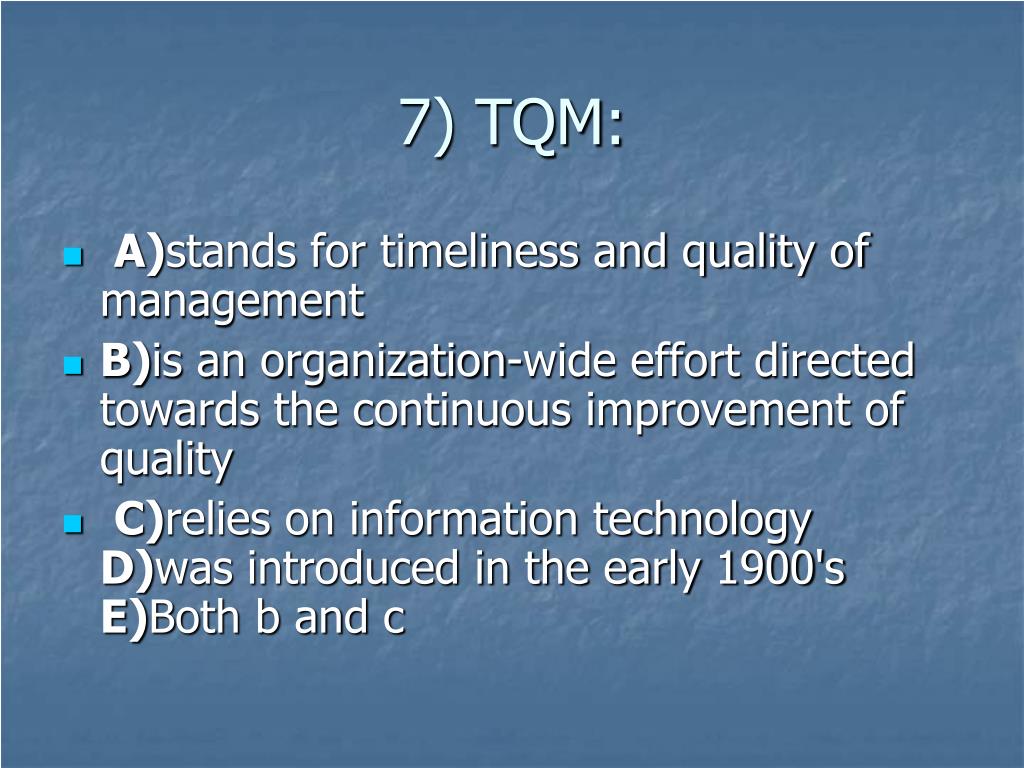 7) TQM:

A)stands for timeliness and quality of management

B)is an organization-wide effort directed towards the continuous improvement of quality

C)relies on information technology
D)was introduced in the early 1900's
E)Both b and c